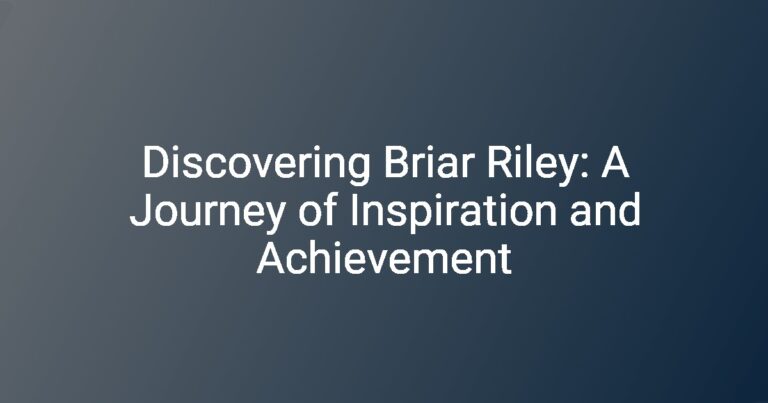 Discovering Briar Riley: A Journey of Inspiration and Achievement